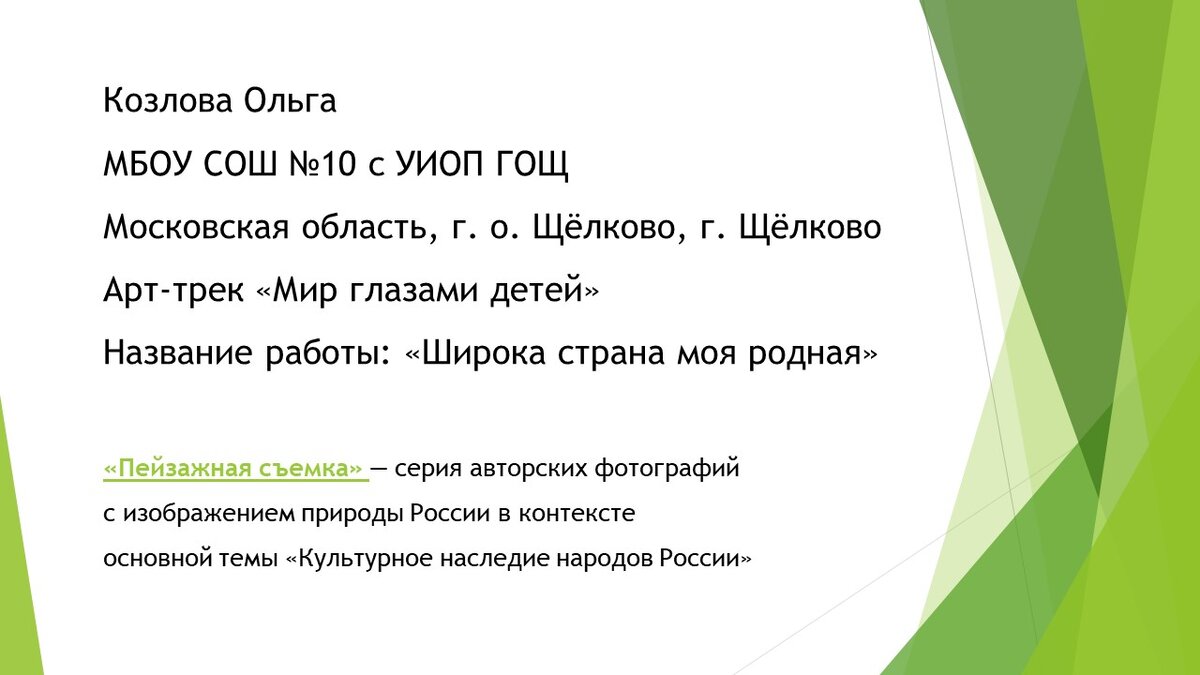 Козлова Ольга

МБОУ СОШ №10 с УИОП ГОЩ

Московская область, г. о. Щёлково, г. Щёлково

Арт-трек «Мир глазами детей»

Название работы: «Широка страна моя родная»

«Пейзажная съемка» — серия авторских фотографий с изображением природы России в контексте основной темы «Культурное наследие народов России»